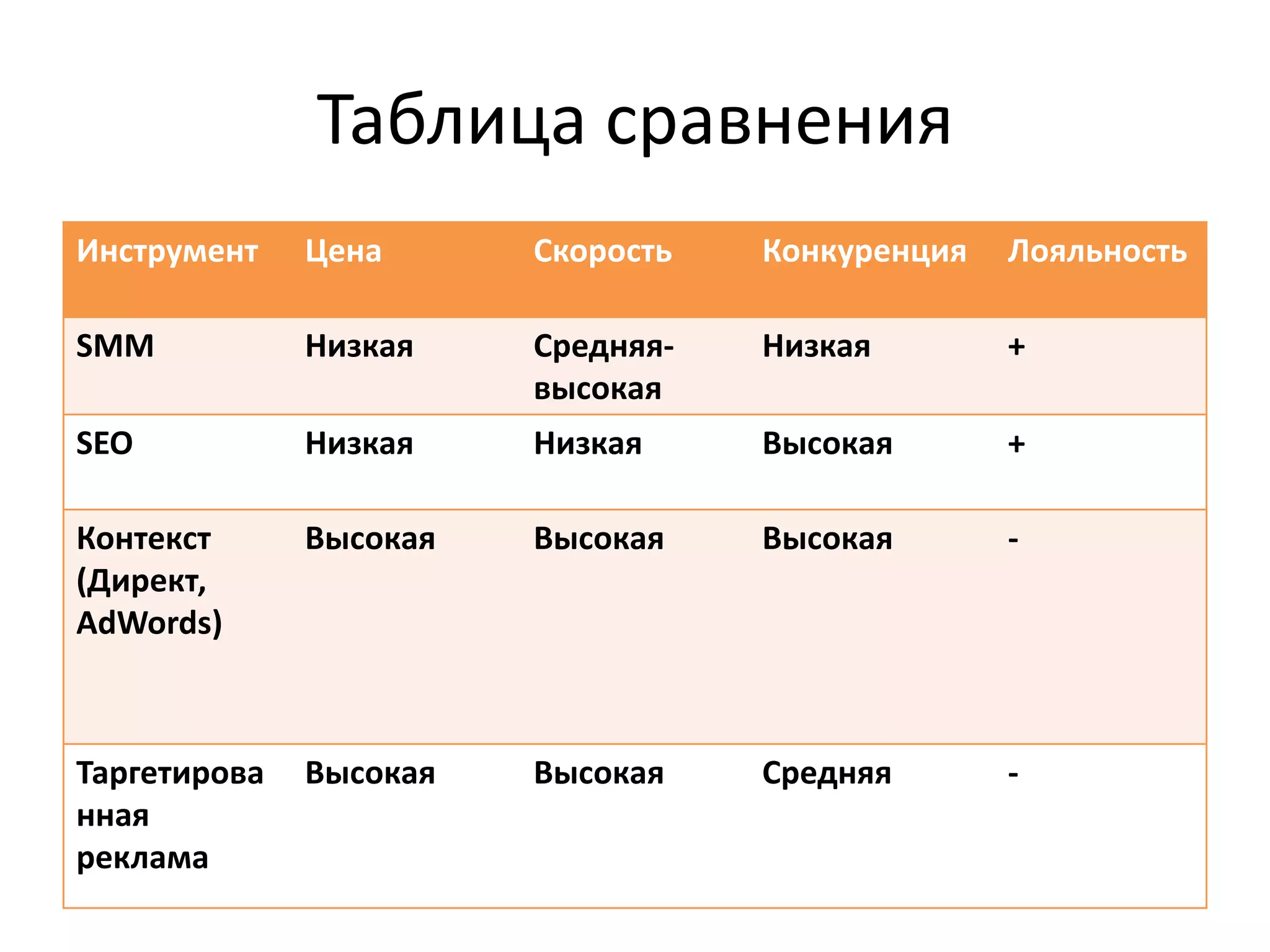 Таблица сравнения

| Инструмент | Цена | Скорость | Конкуренция | Лояльность |
|---|---|---|---|---|
| SMM | Низкая | Средняя-высокая | Низкая | + |
| SEO | Низкая | Низкая | Высокая | + |
| Контекст (Директ, AdWords) | Высокая | Высокая | Высокая | - |
| Таргетированная реклама | Высокая | Высокая | Средняя | - |